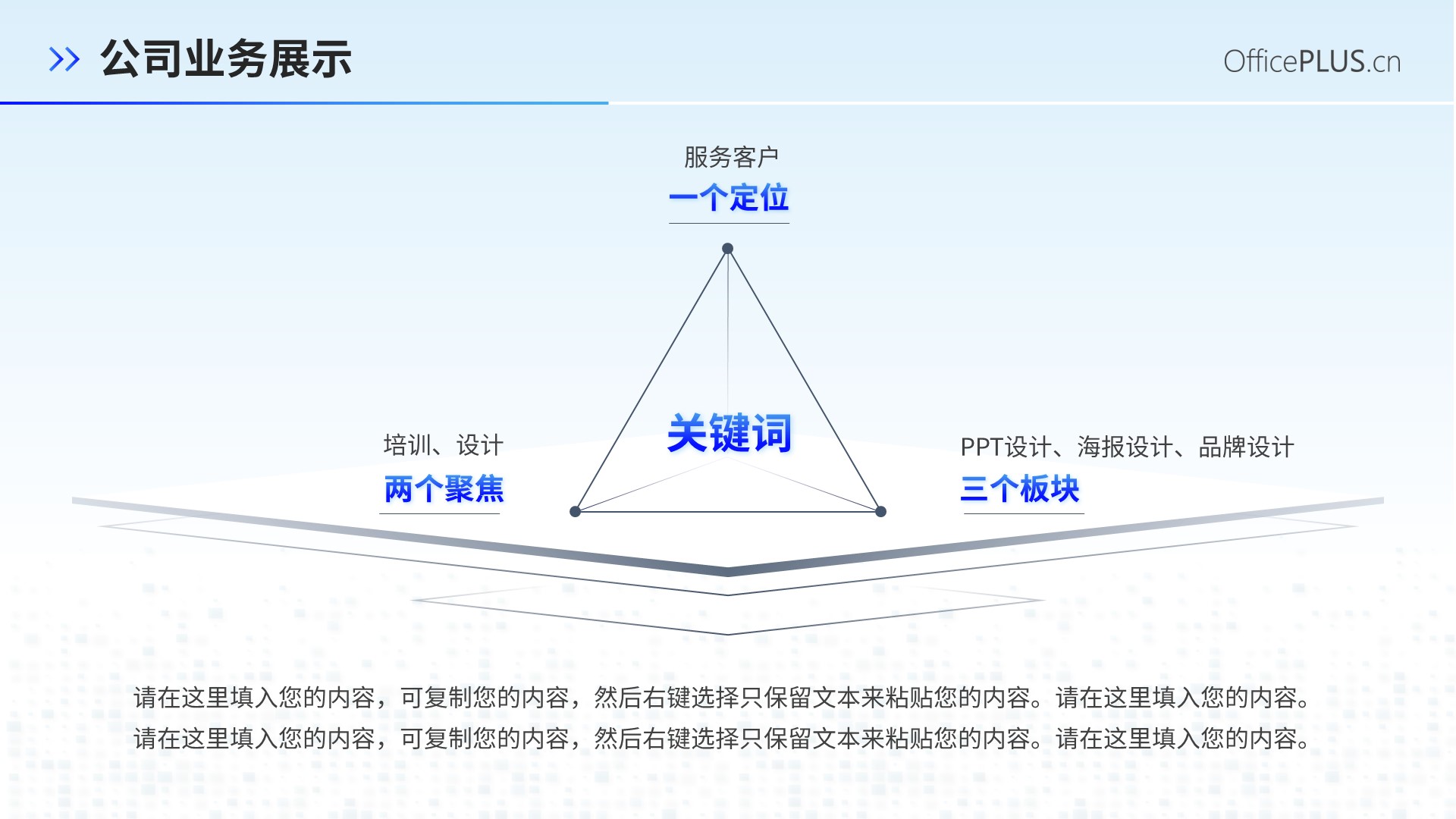 公司业务展示

OfficePLUS.cn

服务客户
一个定位

关键词

培训、设计
两个聚焦

PPT设计、海报设计、品牌设计
三个板块

请在这里填入您的内容，可复制您的内容，然后右键选择只保留文本来粘贴您的内容。请在这里填入您的内容。请在这里填入您的内容，可复制您的内容，然后右键选择只保留文本来粘贴您的内容。请在这里填入您的内容。